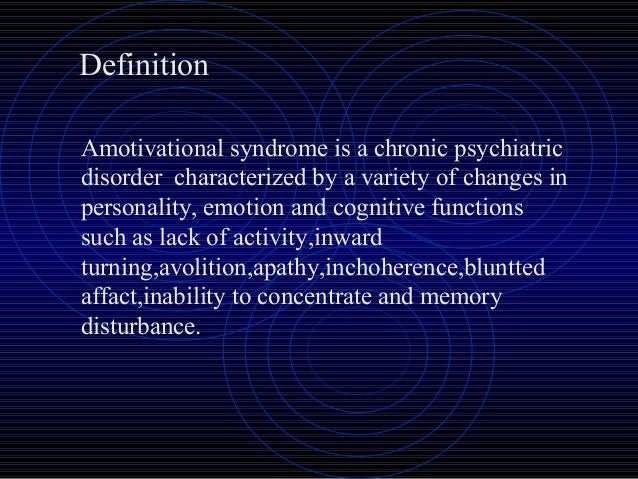 Definition

Amotivational syndrome is a chronic psychiatric disorder  characterized by a variety of changes in personality, emotion and cognitive functions such as lack of activity,inward turning,avolition,apathy,inchoherence,bluntted affact,inability to concentrate and memory disturbance.